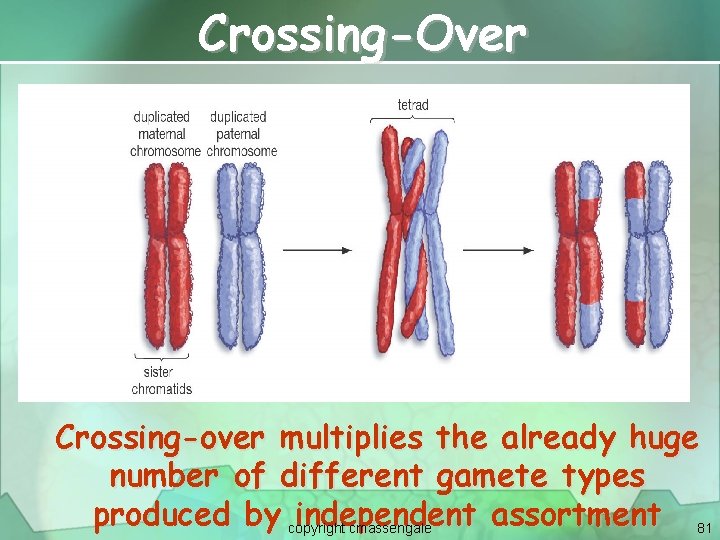 Crossing-Over

duplicated maternal chromosome

duplicated paternal chromosome

tetrad

sister chromatids

Crossing-over multiplies the already huge number of different gamete types produced by independent assortment

copyright cmassengale

81